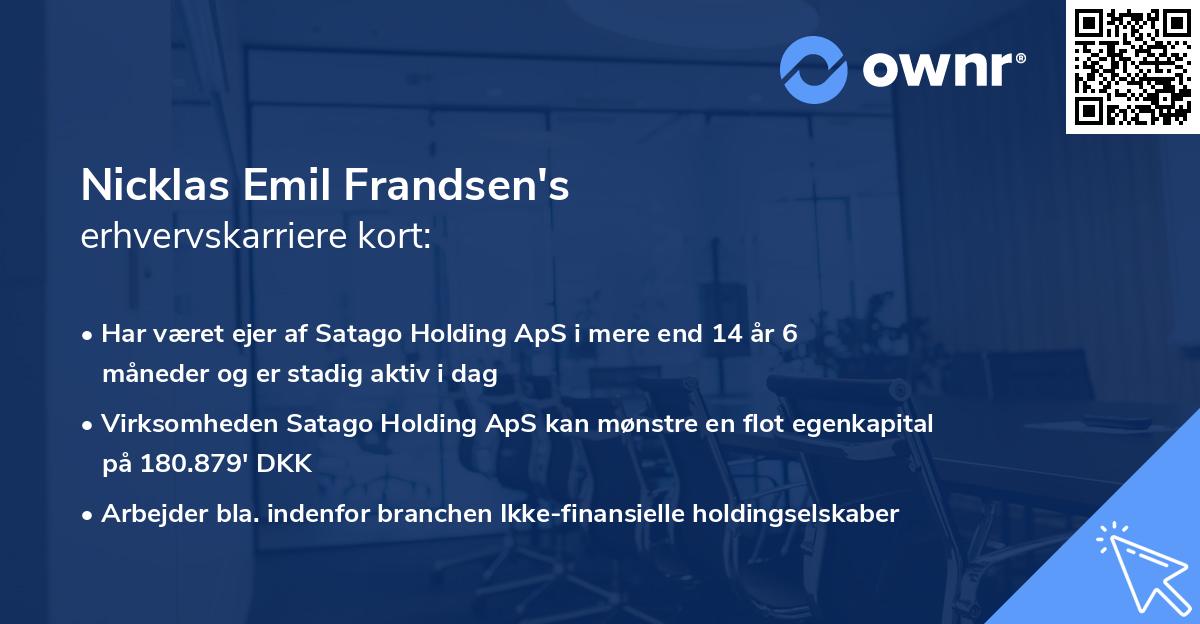 ownr®

Nicklas Emil Frandsen's
erhvervskarriere kort:

• Har været ejer af Satago Holding ApS i mere end 14 år 6 måneder og er stadig aktiv i dag

• Virksomheden Satago Holding ApS kan mønstre en flot egenkapital på 180.879' DKK

• Arbejder bla. indenfor branchen Ikke-finansielle holdingselskaber